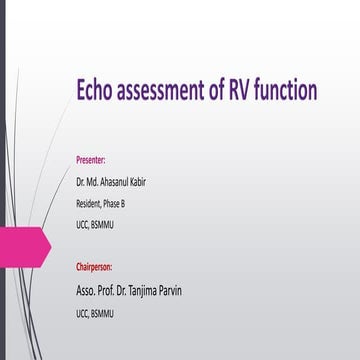 Echo assessment of RV function

Presenter:

Dr. Md. Ahasanul Kabir

Resident, Phase B

UCC, BSMMU

Chairperson:

Asso. Prof. Dr. Tanjima Parvin

UCC, BSMMU